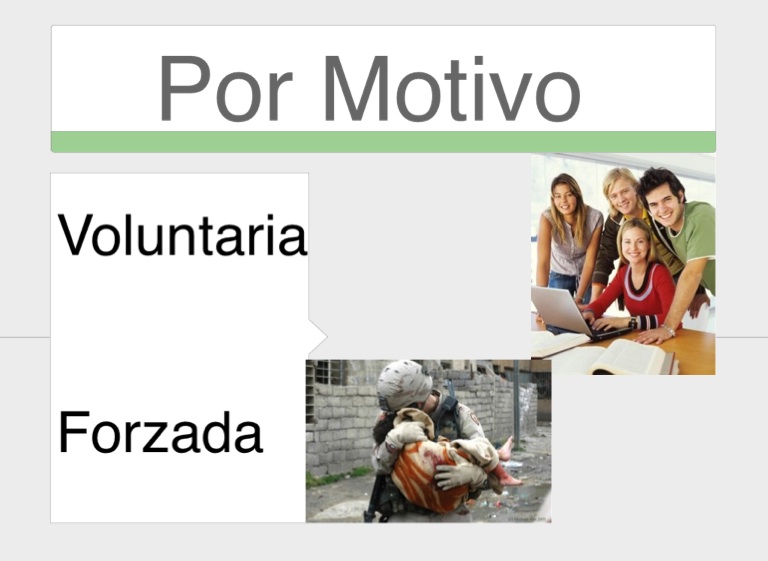 Por Motivo

Voluntaria

Forzada